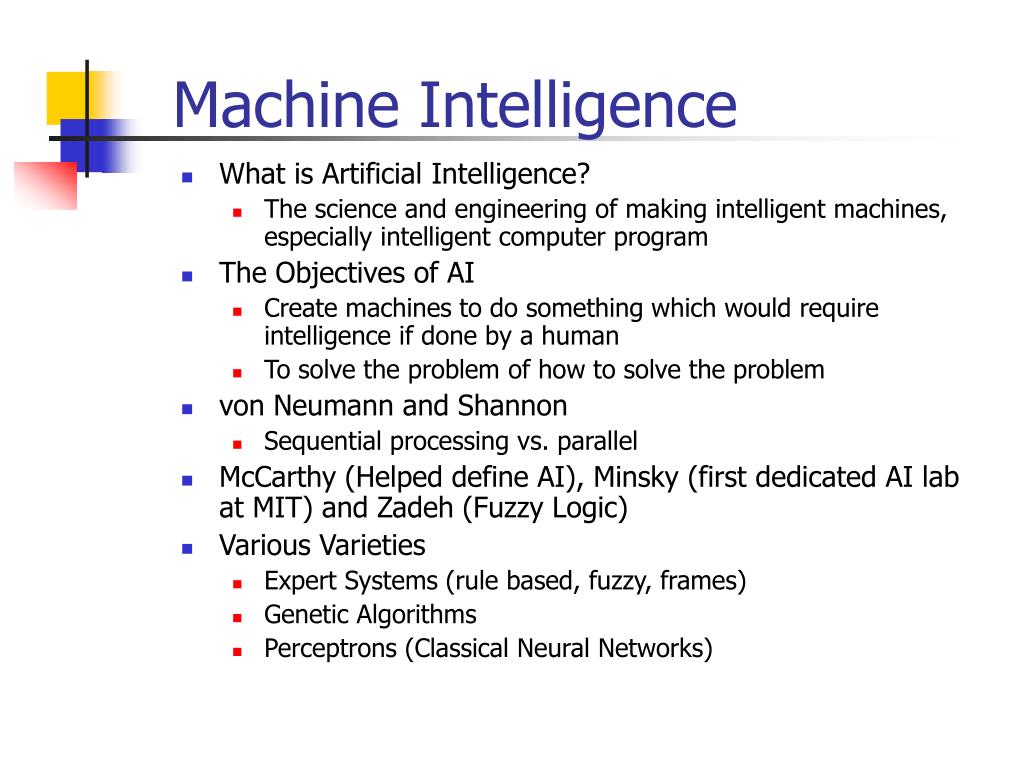 Machine Intelligence

- What is Artificial Intelligence?
  - The science and engineering of making intelligent machines, especially intelligent computer program
- The Objectives of AI
  - Create machines to do something which would require intelligence if done by a human
  - To solve the problem of how to solve the problem
- von Neumann and Shannon
  - Sequential processing vs. parallel
- McCarthy (Helped define AI), Minsky (first dedicated AI lab at MIT) and Zadeh (Fuzzy Logic)
- Various Varieties
  - Expert Systems (rule based, fuzzy, frames)
  - Genetic Algorithms
  - Perceptrons (Classical Neural Networks)